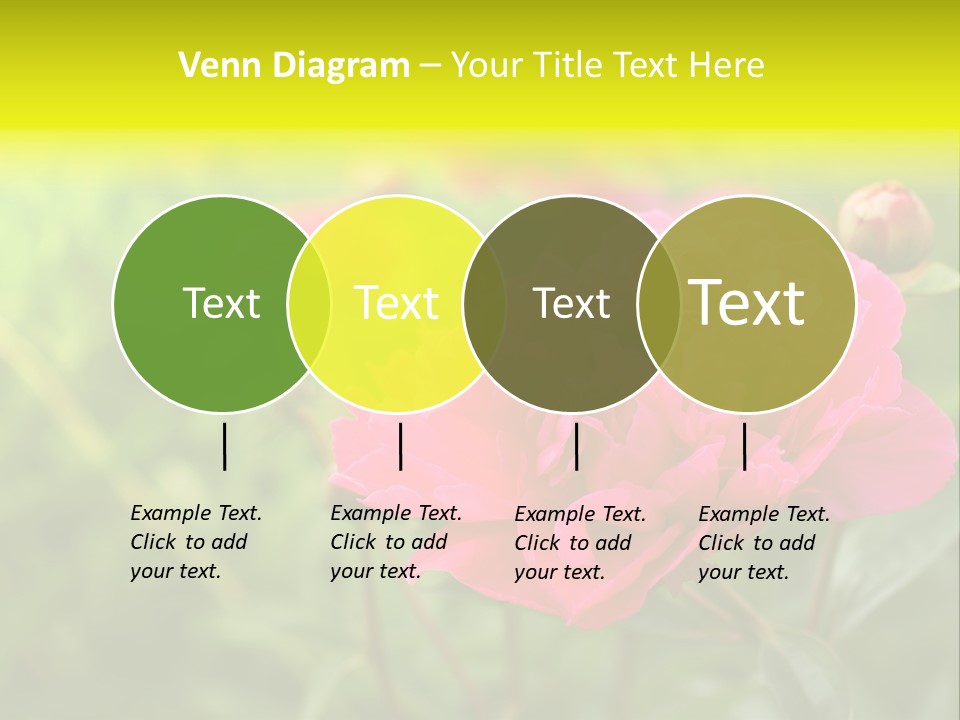 Venn Diagram – Your Title Text Here

Text

Text

Text

Text

Example Text. Click to add your text.

Example Text. Click to add your text.

Example Text. Click to add your text.

Example Text. Click to add your text.